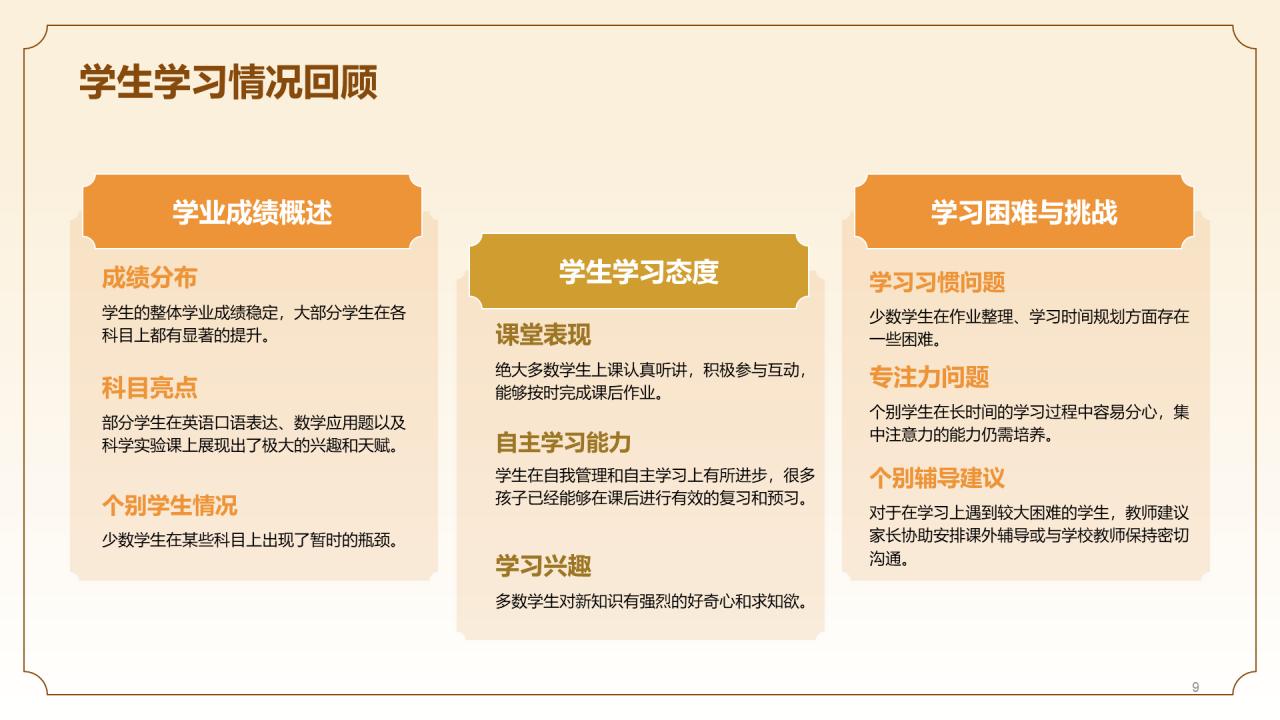 学生学习情况回顾

学业成绩概述

成绩分布

学生的整体学业成绩稳定，大部分学生在各科目上都有显著的提升。

科目亮点

部分学生在英语口语表达、数学应用题以及科学实验课上展现出了极大的兴趣和天赋。

个别学生情况

少数学生在某些科目上出现了暂时的瓶颈。

学生学习态度

课堂表现

绝大多数学生上课认真听讲，积极参与互动，能够按时完成课后作业。

自主学习能力

学生在自我管理和自主学习上有所进步，很多孩子已经能够在课后进行有效的复习和预习。

学习兴趣

多数学生对新知识有强烈的好奇心和求知欲。

学习困难与挑战

学习习惯问题

少数学生在作业整理、学习时间规划方面存在一些困难。

专注力问题

个别学生在长时间的学习过程中容易分心，集中注意力的能力仍需培养。

个别辅导建议

对于在学习上遇到较大困难的学生，教师建议家长协助安排课外辅导或与学校教师保持密切沟通。

9